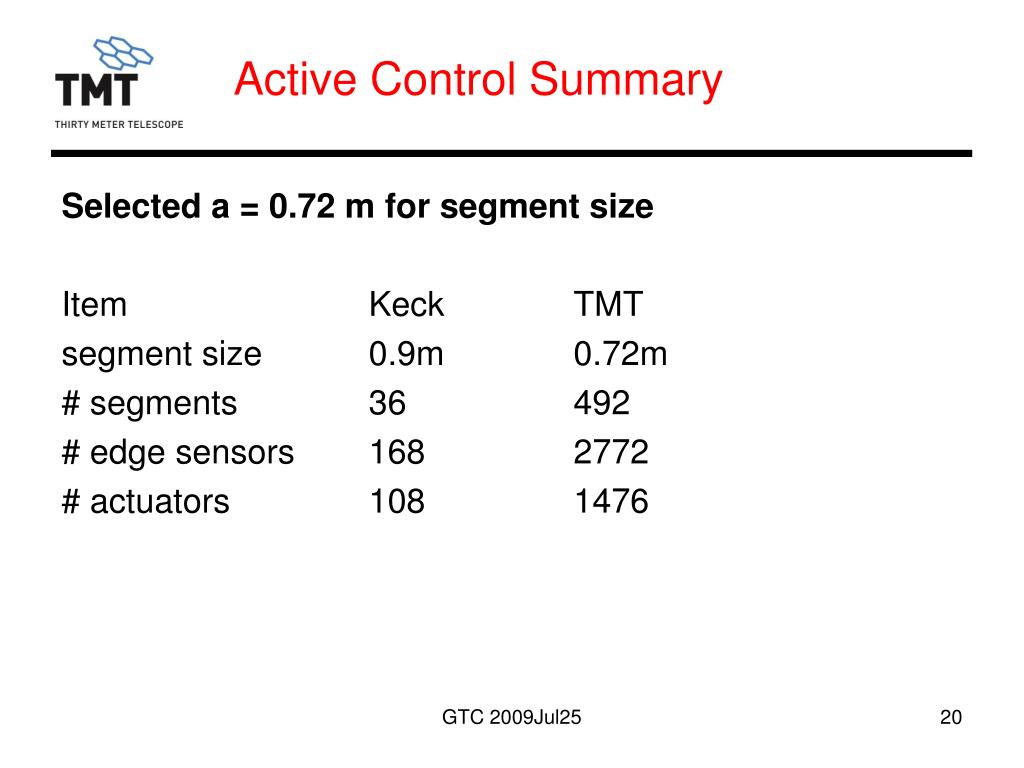 TMT
THIRTY METER TELESCOPE

Active Control Summary

**Selected a = 0.72 m for segment size**

| Item | Keck | TMT |
|---|---|---|
| segment size | 0.9m | 0.72m |
| # segments | 36 | 492 |
| # edge sensors | 168 | 2772 |
| # actuators | 108 | 1476 |

GTC 2009Jul25

20